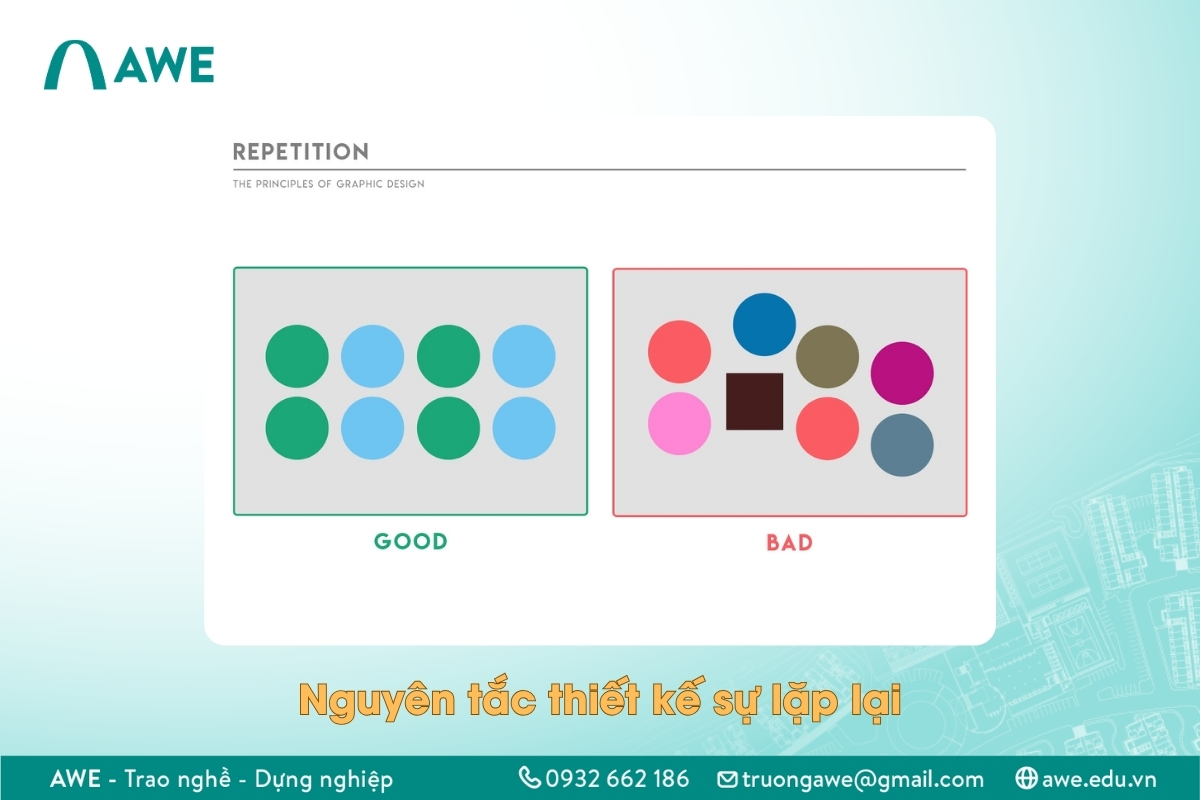 AWE

REPETITION

THE PRINCIPLES OF GRAPHIC DESIGN

GOOD

BAD

Nguyên tắc thiết kế sự lặp lại

AWE - Trao nghề - Dựng nghiệp 0932 662 186 truongawe@gmail.com awe.edu.vn